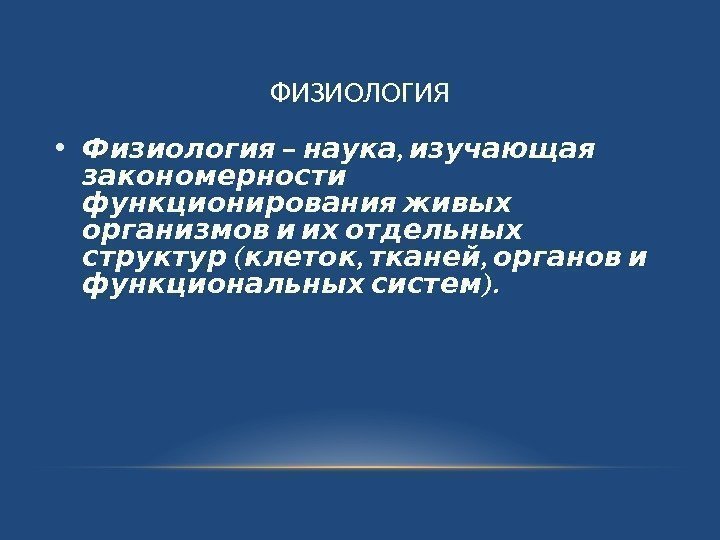 ФИЗИОЛОГИЯ

• Физиология – наука, изучающая закономерности функционирования живых организмов и их отдельных структур (клеток, тканей, органов и функциональных систем).